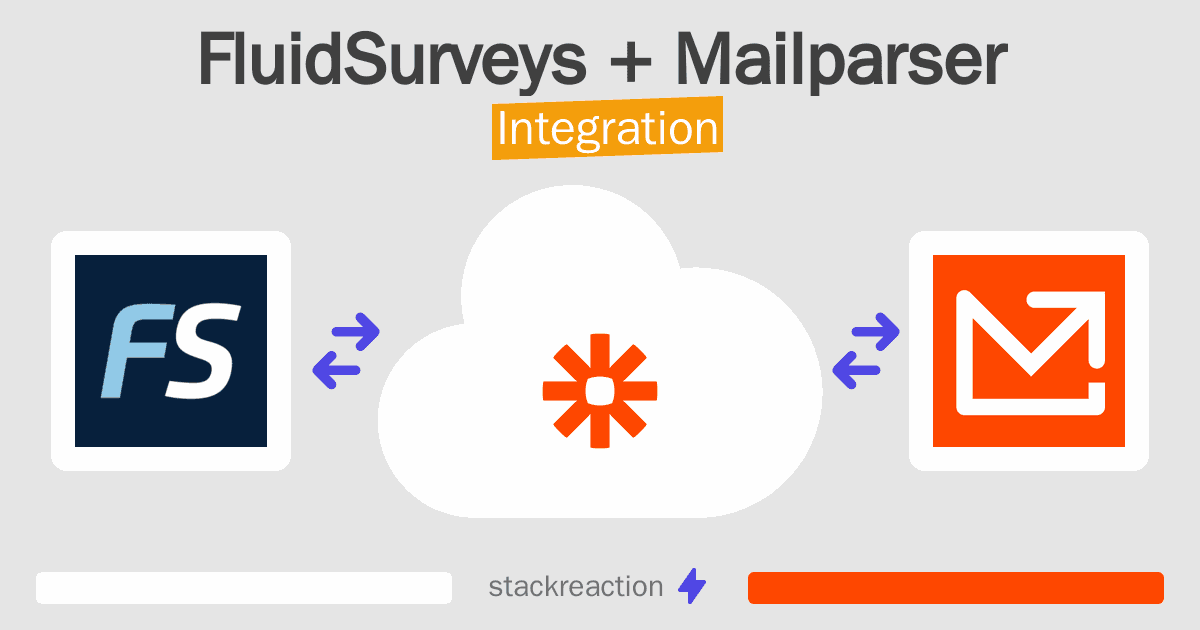 FluidSurveys + Mailparser
Integration

FS

stackreaction